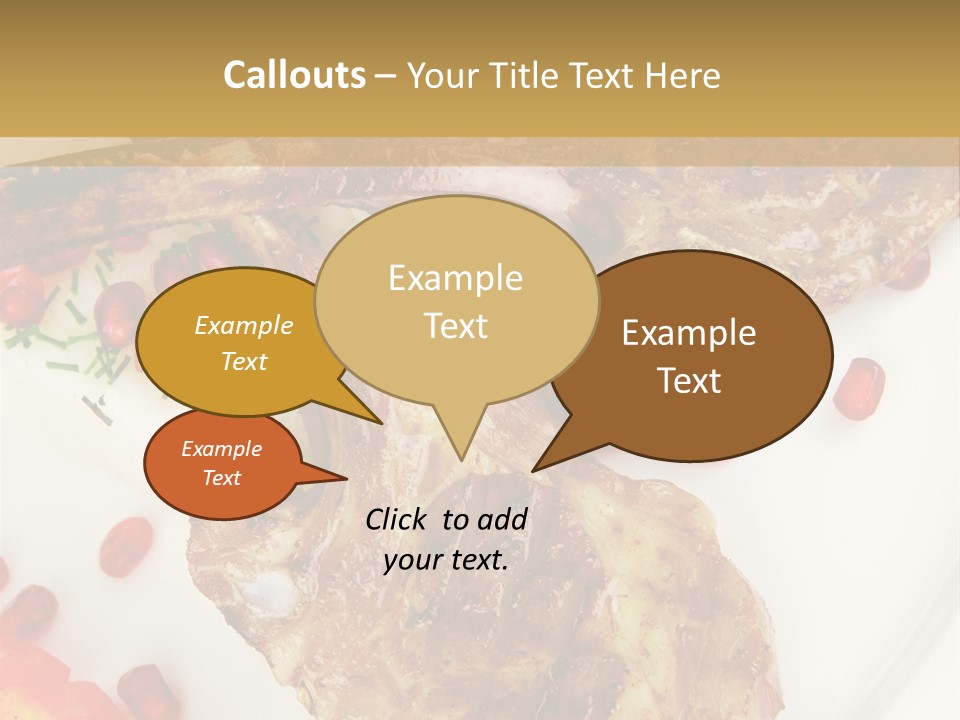 Callouts – Your Title Text Here

Example Text

Example Text

Example Text

Example Text

Click to add your text.